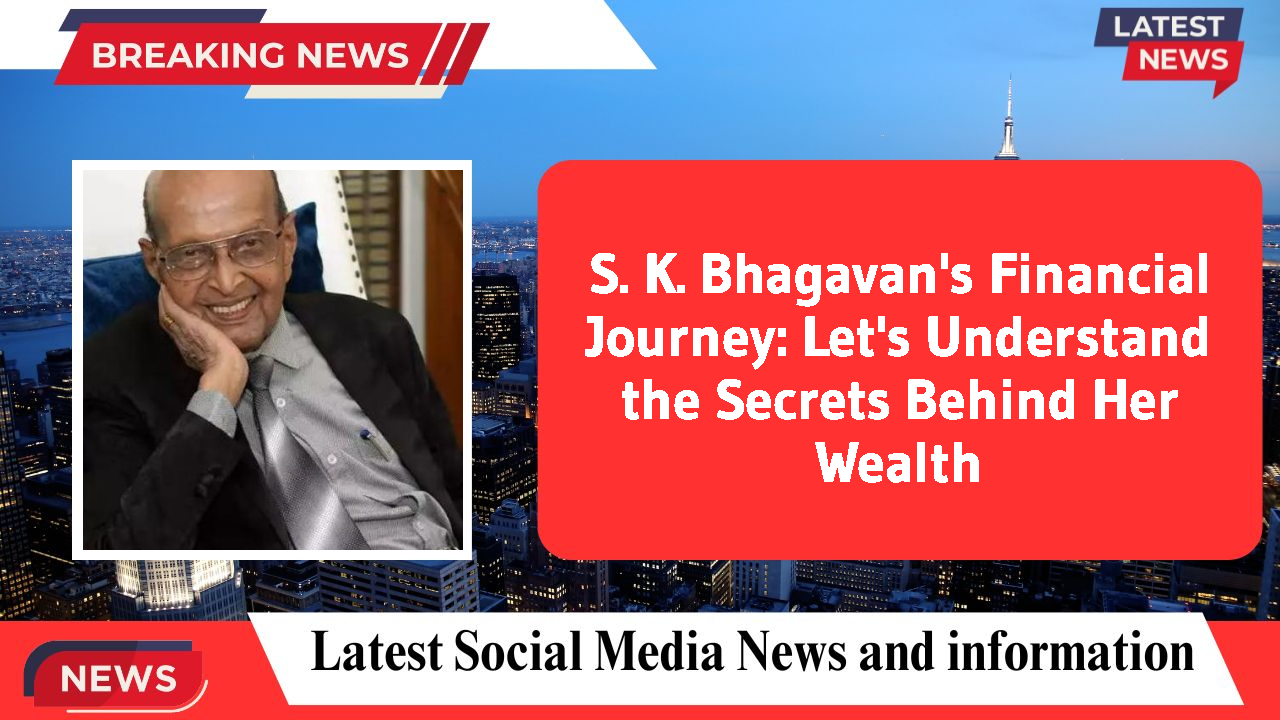 BREAKING NEWS

LATEST NEWS

S. K. Bhagavan's Financial Journey: Let's Understand the Secrets Behind Her Wealth

NEWS

Latest Social Media News and information